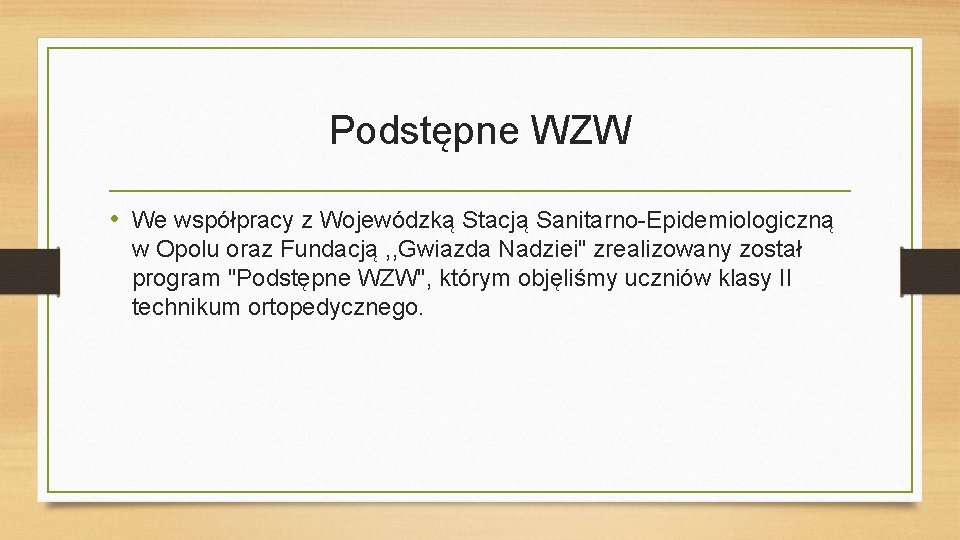 Podstępne WZW

• We współpracy z Wojewódzką Stacją Sanitarno-Epidemiologiczną w Opolu oraz Fundacją ,,Gwiazda Nadziei" zrealizowany został program "Podstępne WZW", którym objęliśmy uczniów klasy II technikum ortopedycznego.